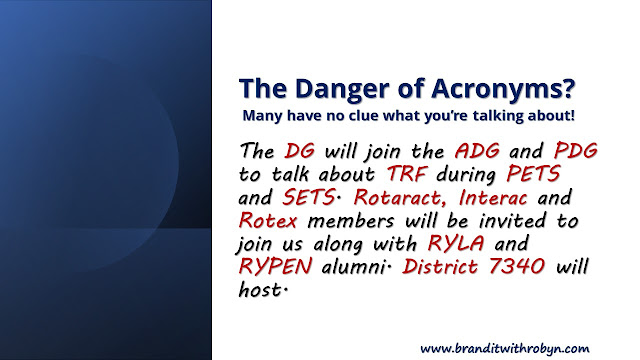 The Danger of Acronyms?
Many have no clue what you're talking about!

The DG will join the ADG and PDG to talk about TRF during PETS and SETS. Rotaract, Interac and Rotex members will be invited to join us along with RYLA and RYPEN alumni. District 7340 will host.

www.branditwithrobyn.com